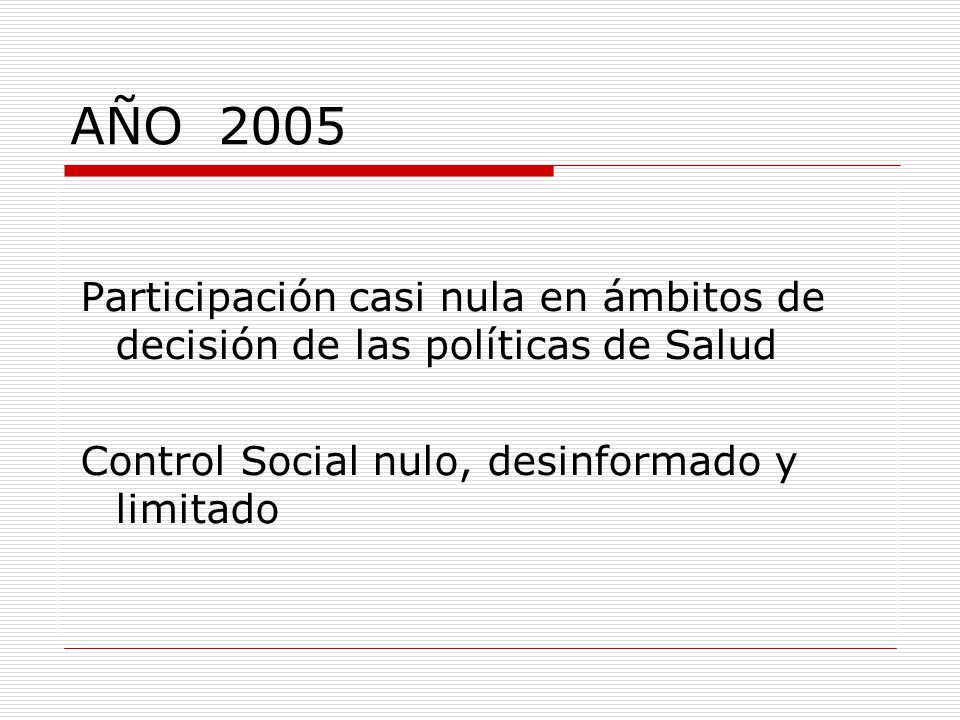 AÑO 2005

Participación casi nula en ámbitos de decisión de las políticas de Salud

Control Social nulo, desinformado y limitado